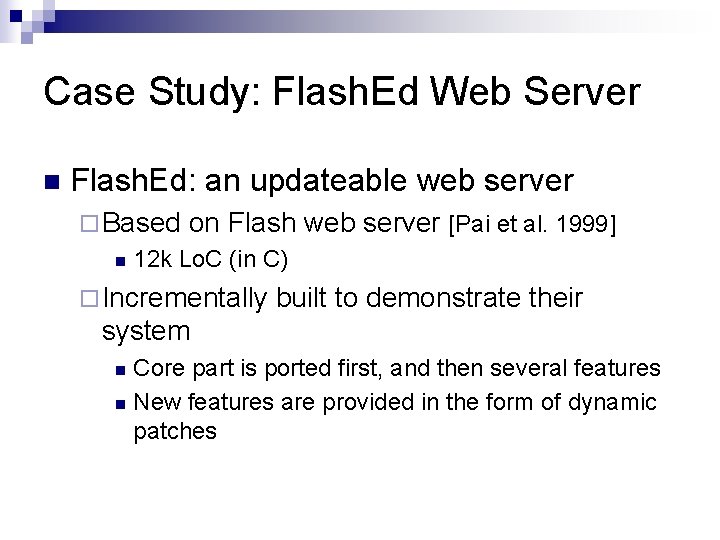 Case Study: FlashEd Web Server

FlashEd: an updateable web server

Based on Flash web server [Pai et al. 1999]

12k LoC (in C)

Incrementally built to demonstrate their system

Core part is ported first, and then several features

New features are provided in the form of dynamic patches